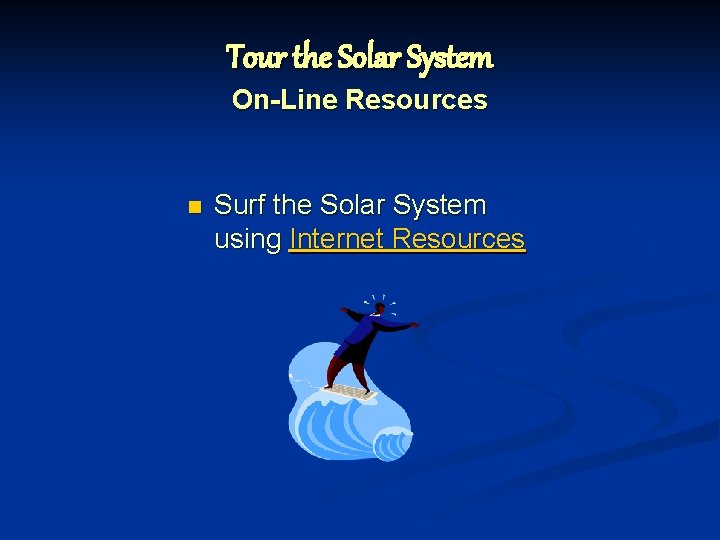 Tour the Solar System
On-Line Resources

Surf the Solar System using Internet Resources